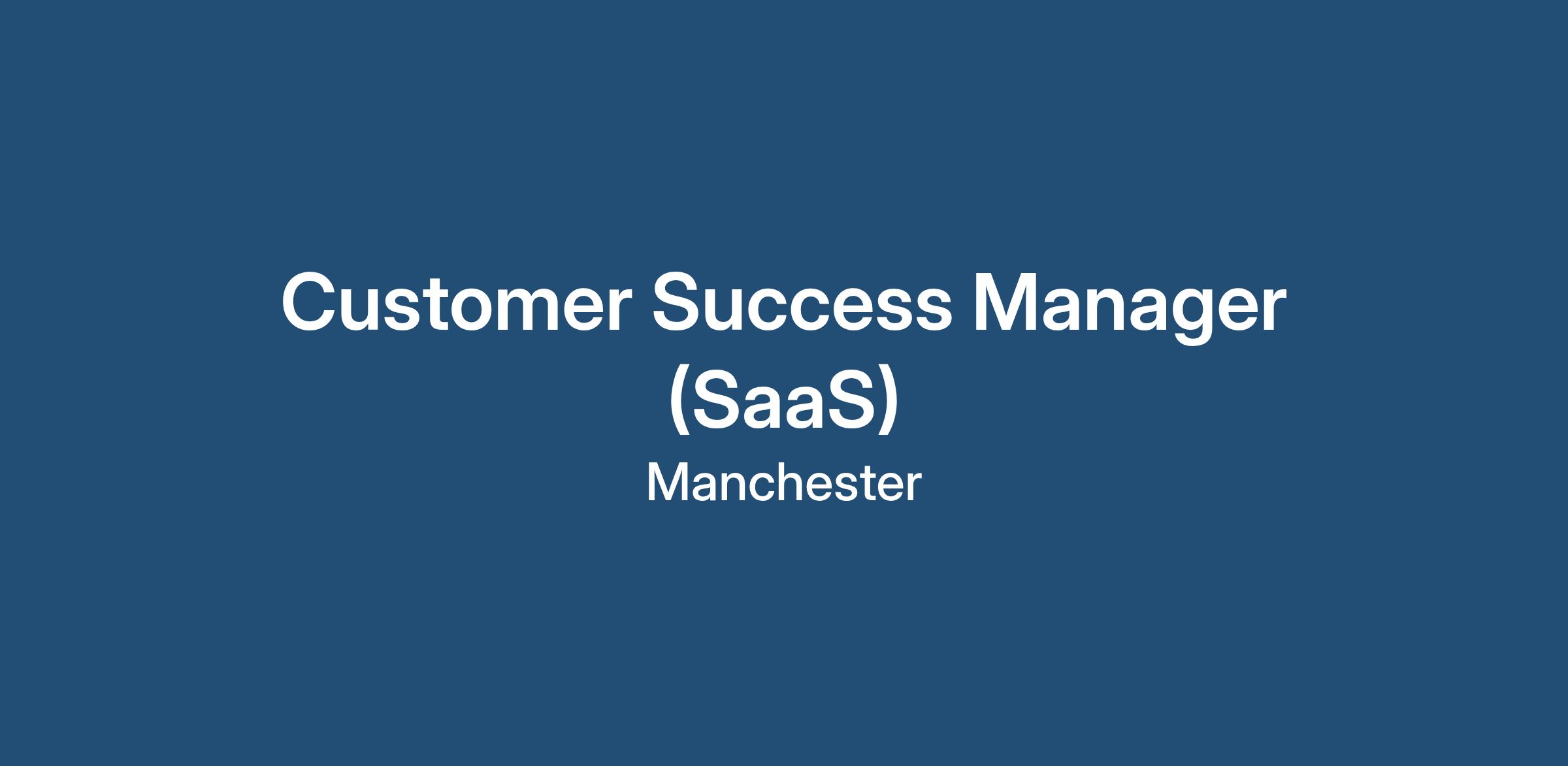 Customer Success Manager (SaaS)

Manchester